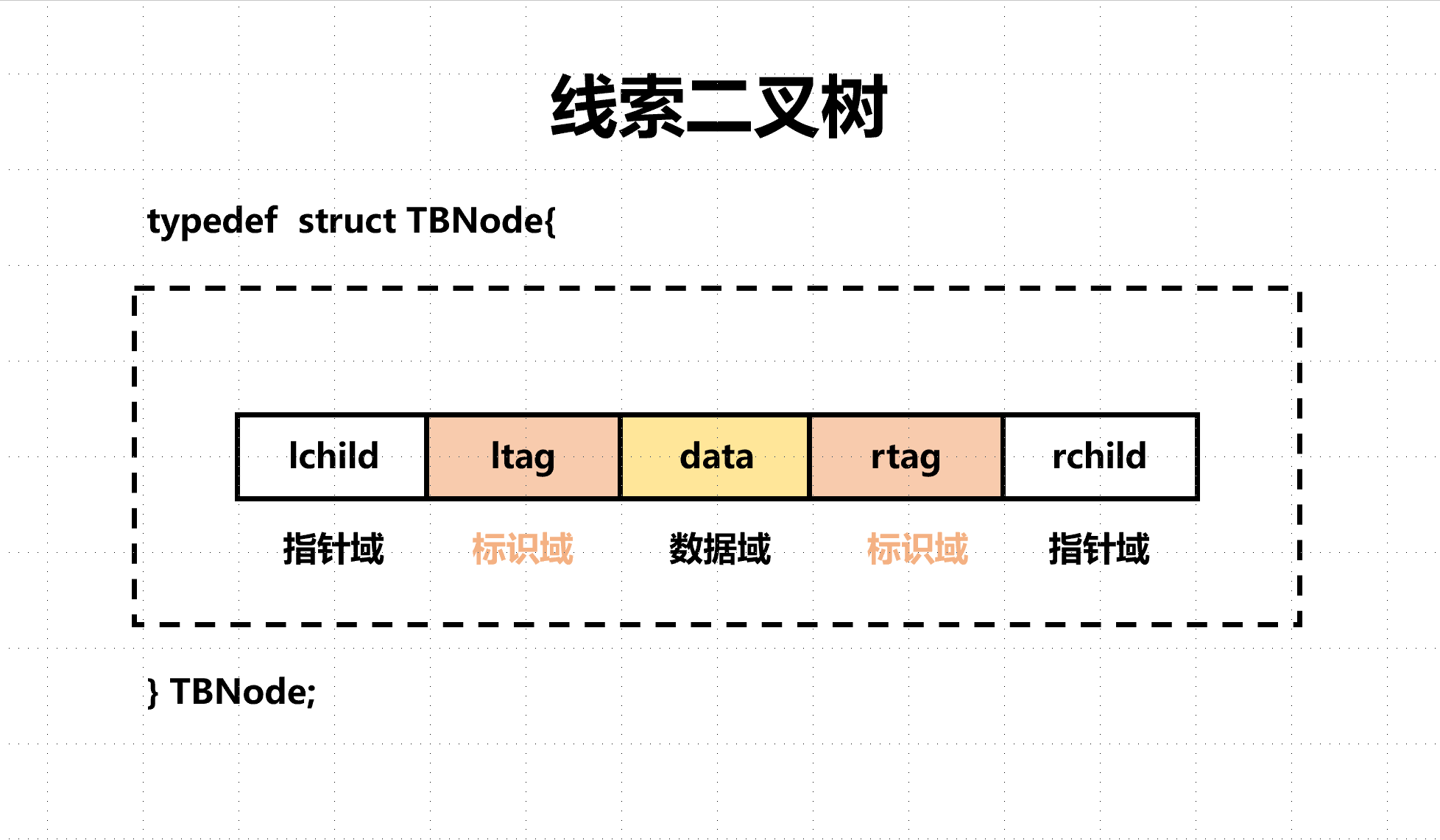 线索二叉树

typedef struct TBNode{

| lchild | ltag | data | rtag | rchild |
|---|---|---|---|---|
| 指针域 | 标识域 | 数据域 | 标识域 | 指针域 |

} TBNode;